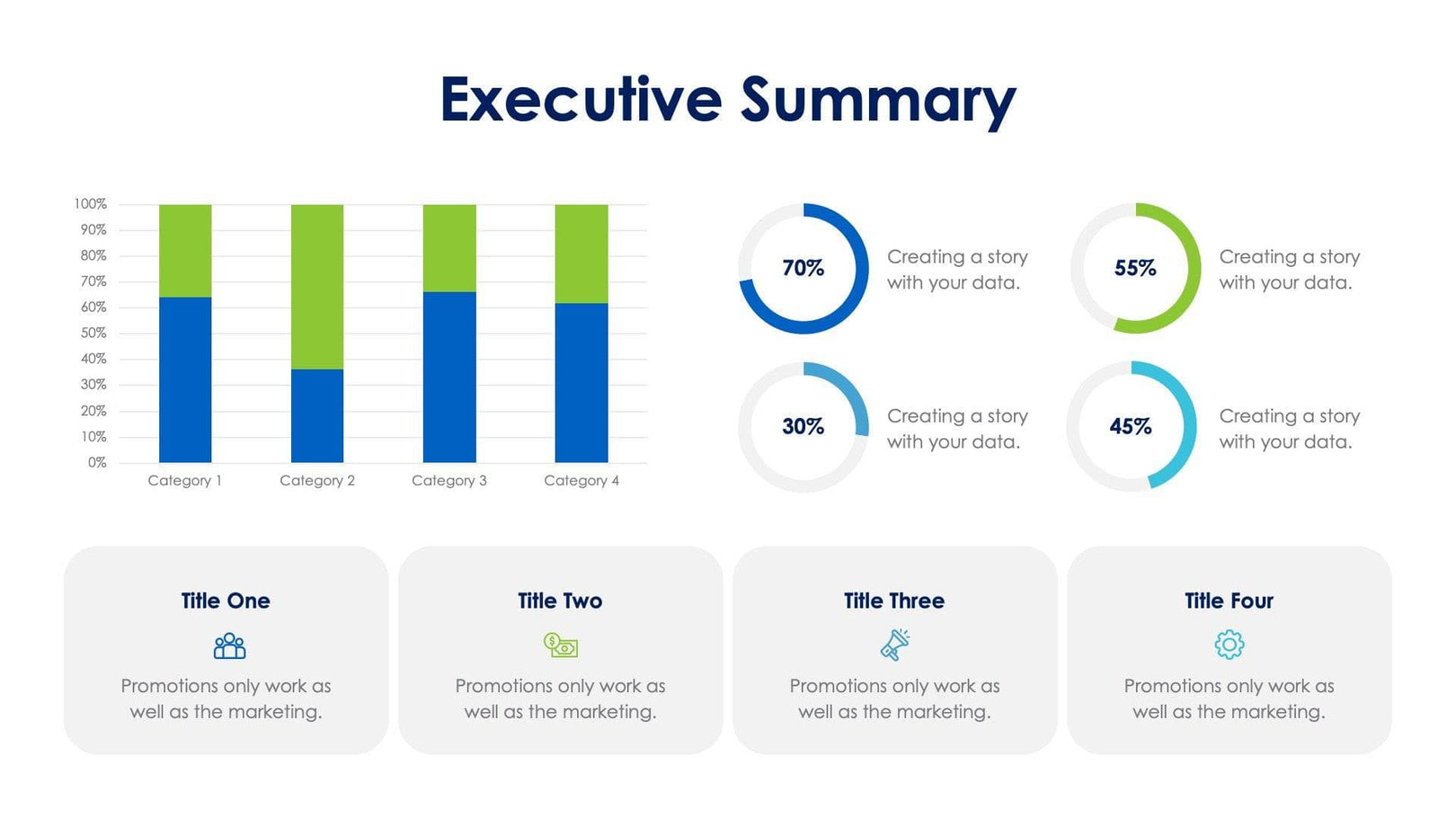 Executive Summary

100%
90%
80%
70%
60%
50%
40%
30%
20%
10%
0%

Category 1 Category 2 Category 3 Category 4

70%
Creating a story with your data.

55%
Creating a story with your data.

30%
Creating a story with your data.

45%
Creating a story with your data.

Title One
Promotions only work as well as the marketing.

Title Two
Promotions only work as well as the marketing.

Title Three
Promotions only work as well as the marketing.

Title Four
Promotions only work as well as the marketing.